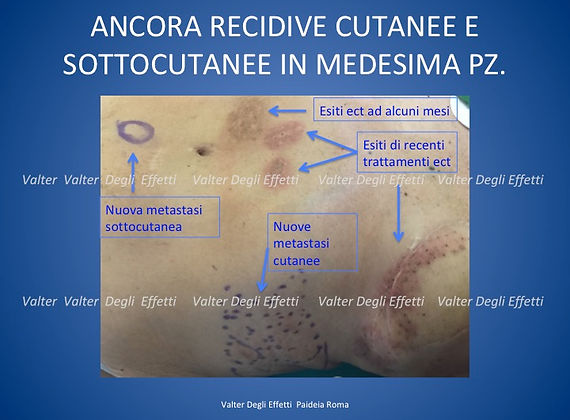 ANCORA RECIDIVE CUTANEE E SOTTOCUTANEE IN MEDESIMA PZ.

Esiti ect ad alcuni mesi

Esiti di recenti trattamenti ect

Valter Valter Degli Effetti Valter Degli Effetti Valter Degli Effetti Valter Degli Effetti

Nuova metastasi sottocutanea

Nuove metastasi cutanee

Valter Valter Degli Effetti Valter Degli Effetti Valter Degli Effetti Valter Degli Effetti

Valter Degli Effetti Paideia Roma